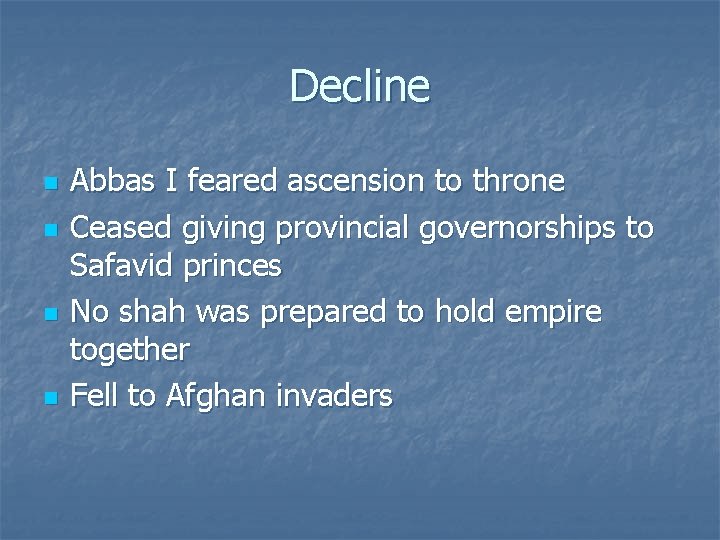 Decline

- Abbas I feared ascension to throne
- Ceased giving provincial governorships to Safavid princes
- No shah was prepared to hold empire together
- Fell to Afghan invaders